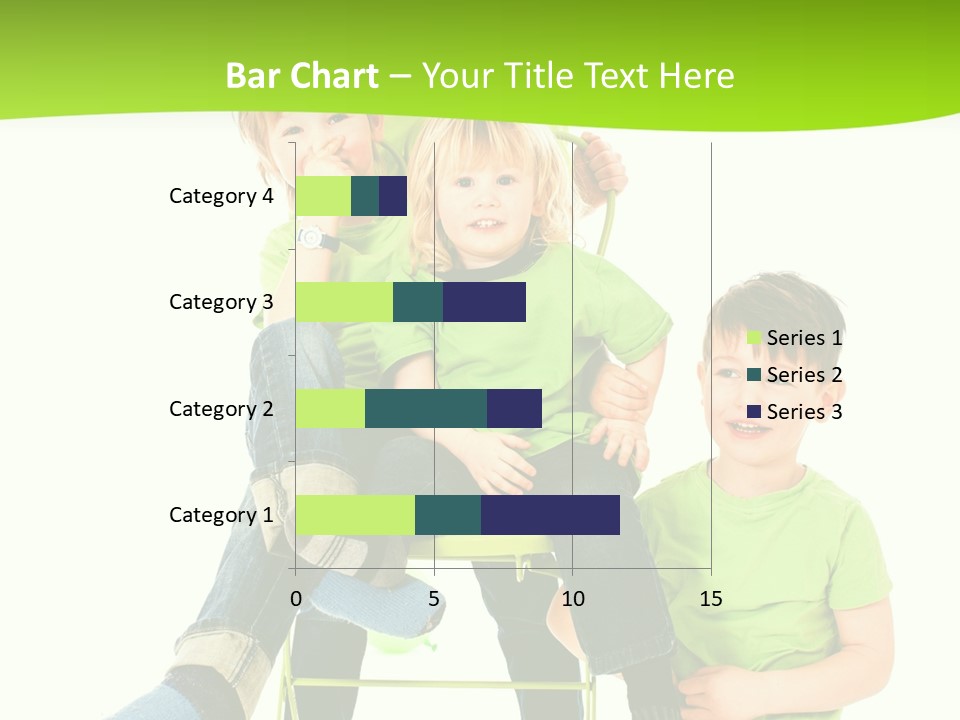 Bar Chart – Your Title Text Here

Category 4
Category 3
Category 2
Category 1

0
5
10
15

Series 1
Series 2
Series 3